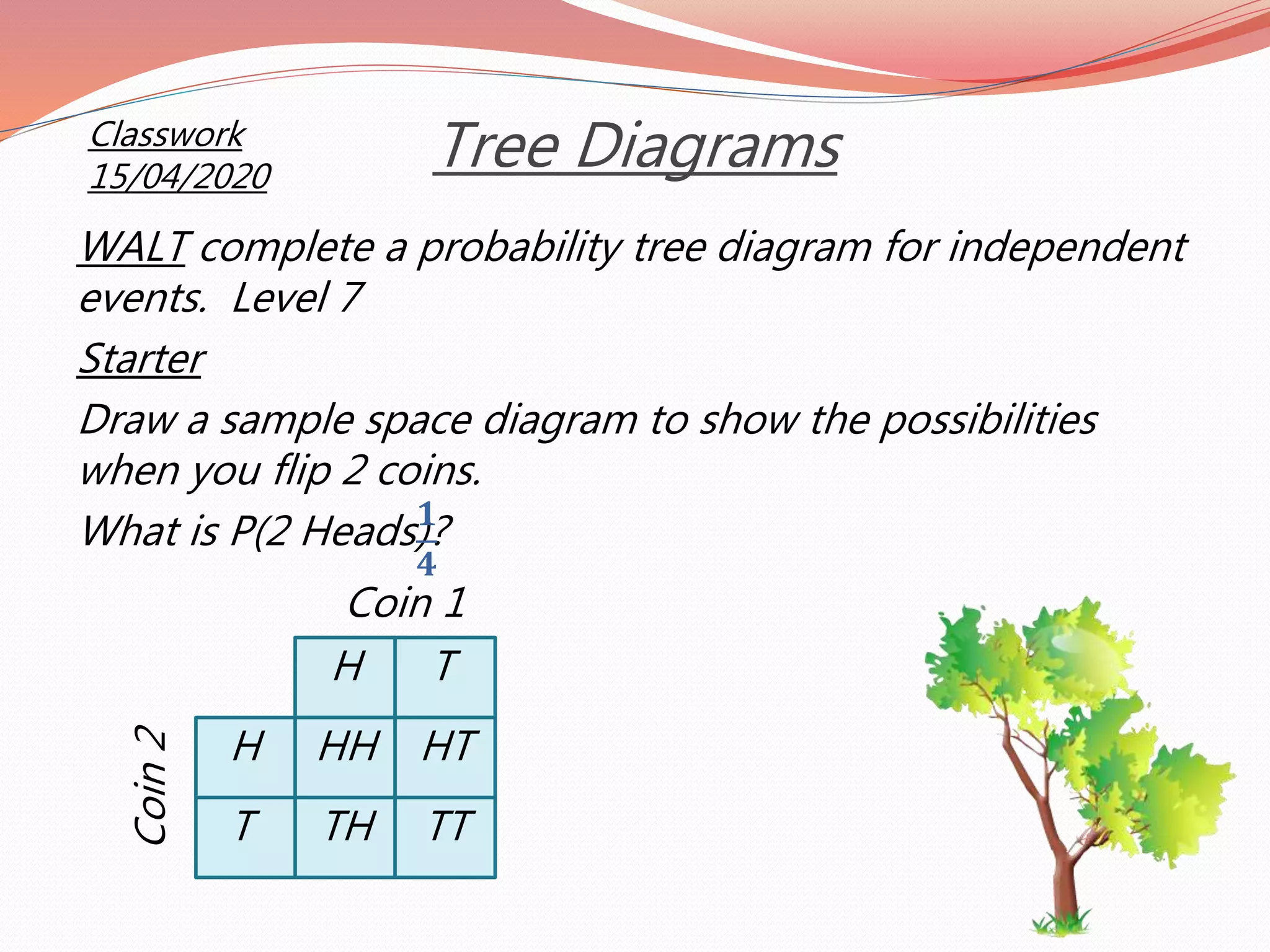 Classwork
15/04/2020

Tree Diagrams

WALT complete a probability tree diagram for independent events. Level 7

Starter

Draw a sample space diagram to show the possibilities when you flip 2 coins.

What is P(2 Heads)? $\frac{1}{4}$

Coin 1

Coin 2

| | H | T |
|---|---|---|
| H | HH | HT |
| T | TH | TT |